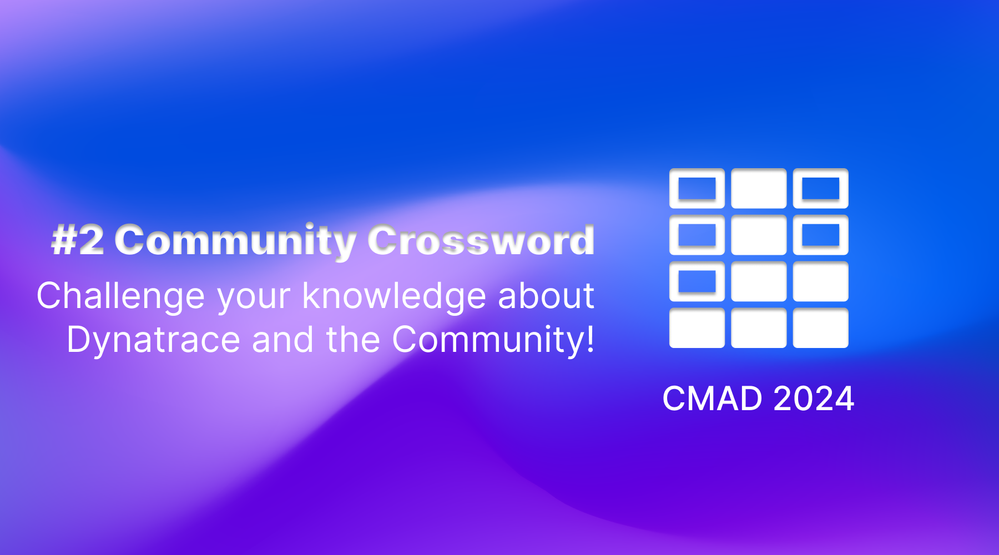 #2 Community Crossword

Challenge your knowledge about Dynatrace and the Community!

CMAD 2024